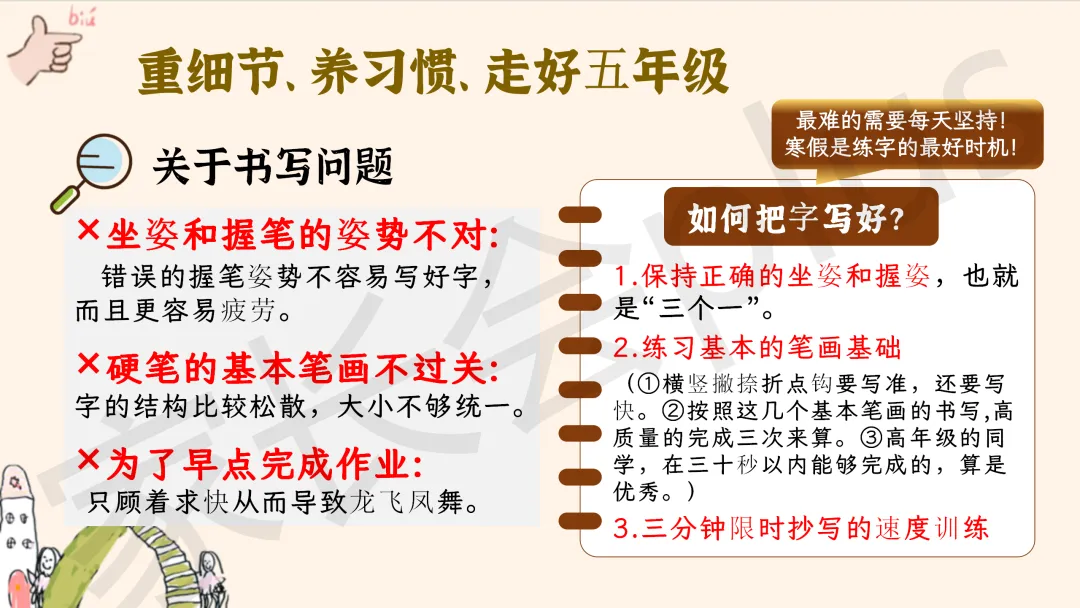 biú

重细节、养习惯、走好五年级

关于书写问题

×坐姿和握笔的姿势不对:
错误的握笔姿势不容易写好字，而且更容易疲劳。

×硬笔的基本笔画不过关:
字的结构比较松散，大小不够统一。

×为了早点完成作业:
只顾着求快从而导致龙飞凤舞。

最难的需要每天坚持！
寒假是练字的最好时机！

如何把字写好？

1.保持正确的坐姿和握姿，也就是“三个一”。

2.练习基本的笔画基础
（①横竖撇捺折点钩要写准，还要写快。②按照这几个基本笔画的书写,高质量的完成三次来算。③高年级的同学，在三十秒以内能够完成的，算是优秀。）

3.三分钟限时抄写的速度训练